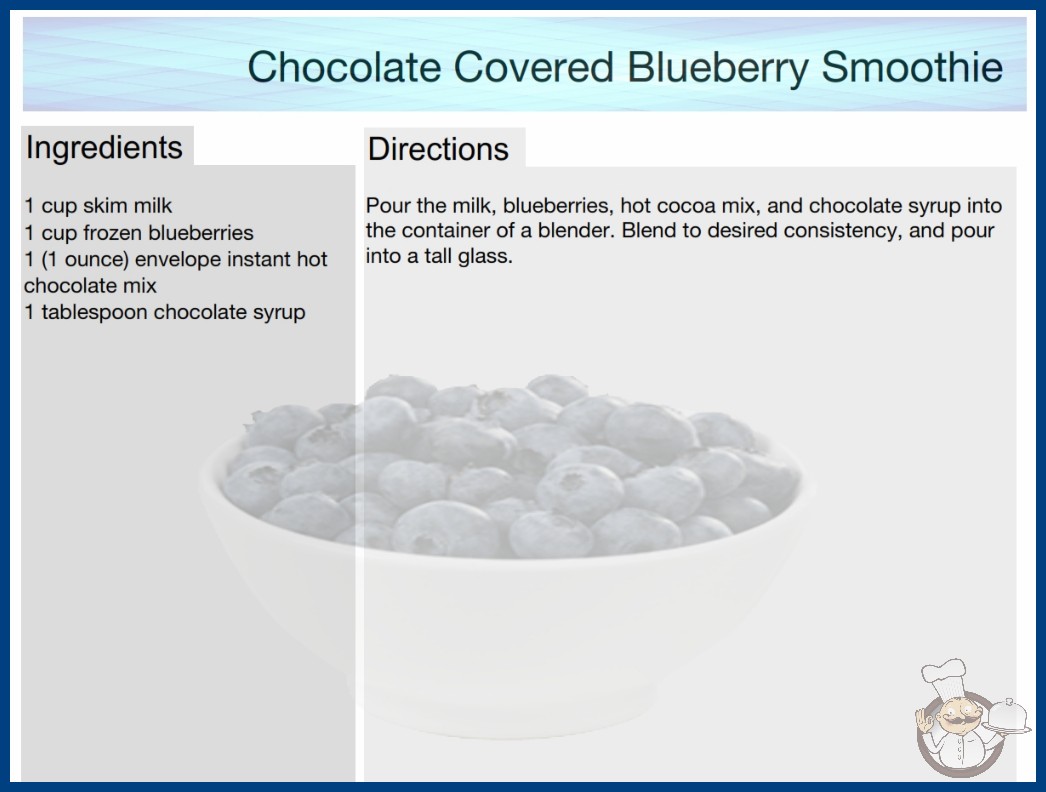 Chocolate Covered Blueberry Smoothie

Ingredients

1 cup skim milk
1 cup frozen blueberries
1 (1 ounce) envelope instant hot chocolate mix
1 tablespoon chocolate syrup

Directions

Pour the milk, blueberries, hot cocoa mix, and chocolate syrup into the container of a blender. Blend to desired consistency, and pour into a tall glass.